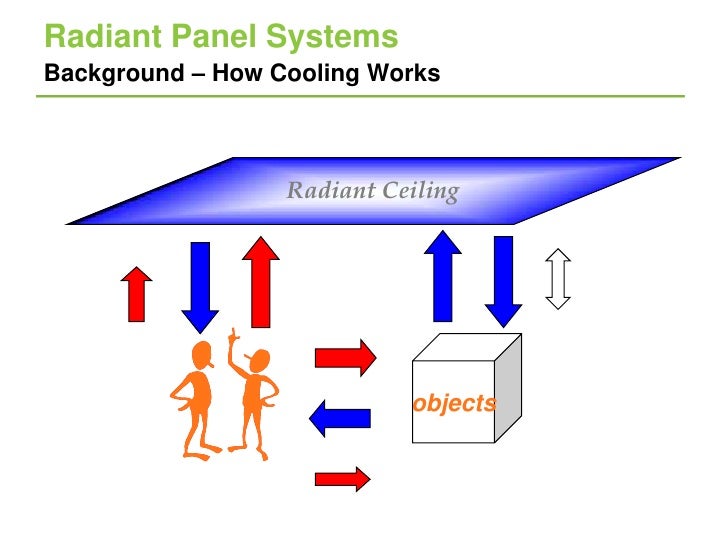 Radiant Panel Systems
Background – How Cooling Works

Radiant Ceiling

objects